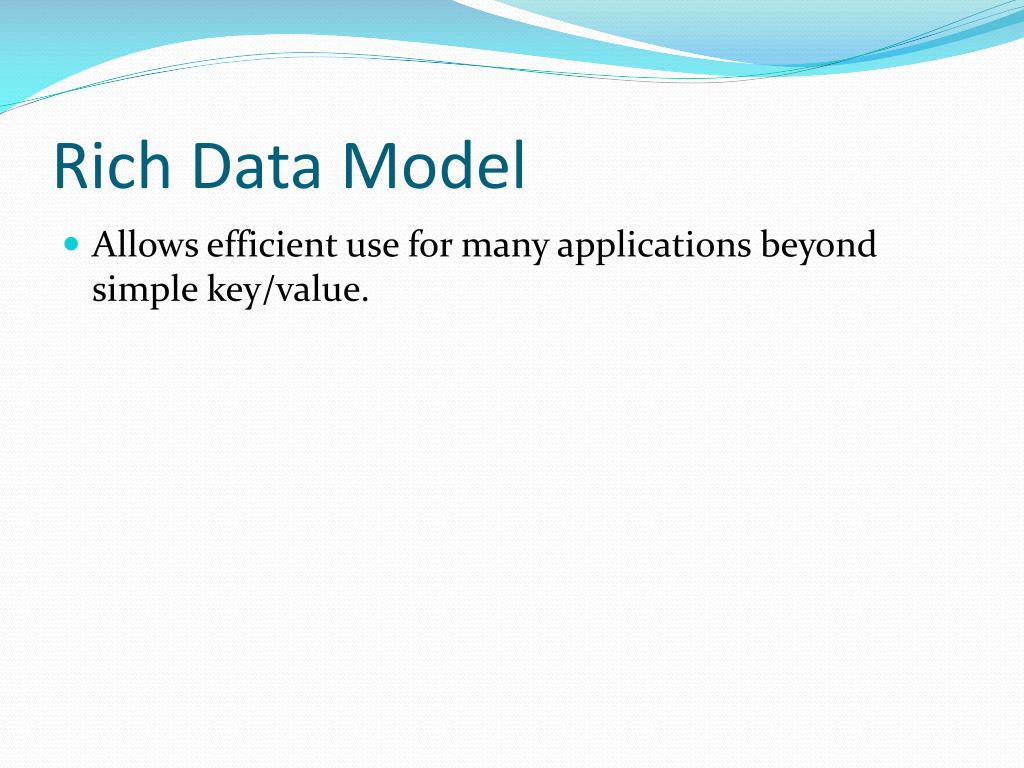 Rich Data Model

Allows efficient use for many applications beyond simple key/value.